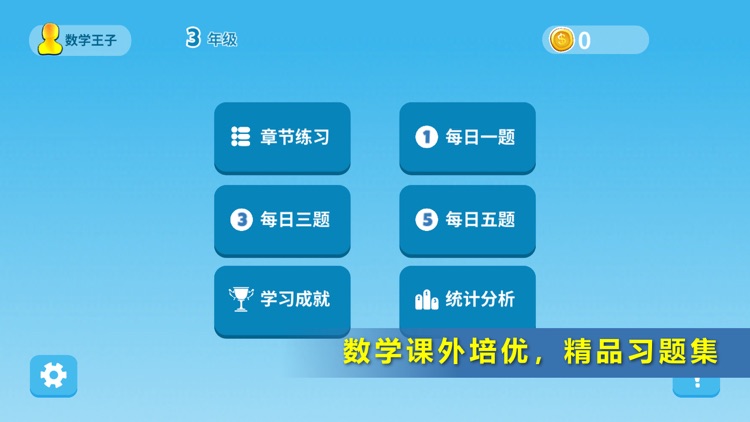 数学王子

3 年级

0

章节练习

1 每日一题

3 每日三题

5 每日五题

学习成就

统计分析

数学课外培优，精品习题集